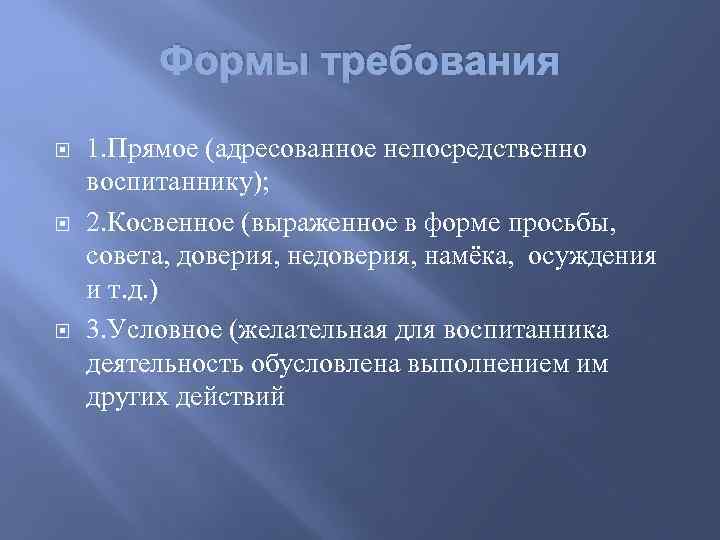 Формы требования

1.Прямое (адресованное непосредственно воспитаннику);

2.Косвенное (выраженное в форме просьбы, совета, доверия, недоверия, намёка, осуждения и т.д.)

3.Условное (желательная для воспитанника деятельность обусловлена выполнением им других действий